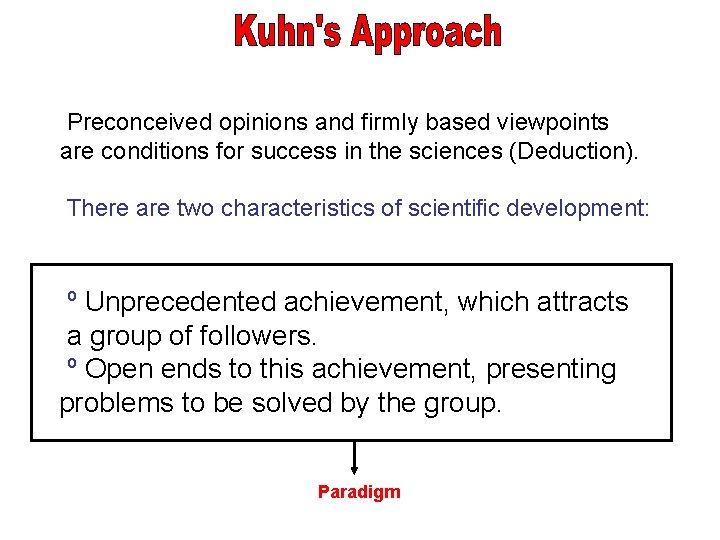 Kuhn's Approach

Preconceived opinions and firmly based viewpoints are conditions for success in the sciences (Deduction).

There are two characteristics of scientific development:

º Unprecedented achievement, which attracts a group of followers.
º Open ends to this achievement, presenting problems to be solved by the group.

Paradigm